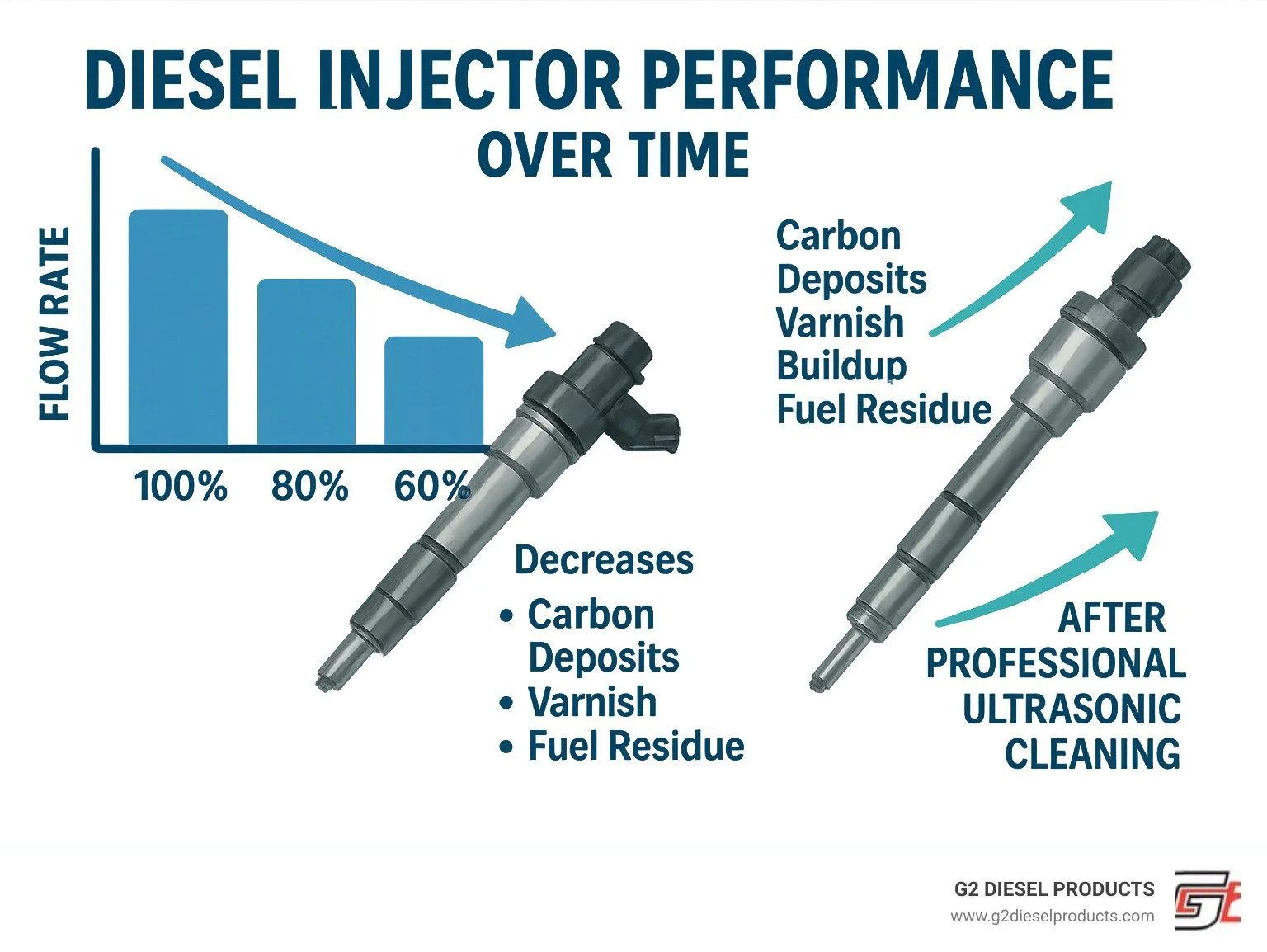 DIESEL INJECTOR PERFORMANCE
OVER TIME

FLOW RATE

100% 80% 60%

Carbon
Deposits
Varnish
Buildup
Fuel Residue

Decreases
• Carbon Deposits
• Varnish
• Fuel Residue

AFTER PROFESSIONAL ULTRASONIC CLEANING

G2 DIESEL PRODUCTS
www.g2dieselproducts.com